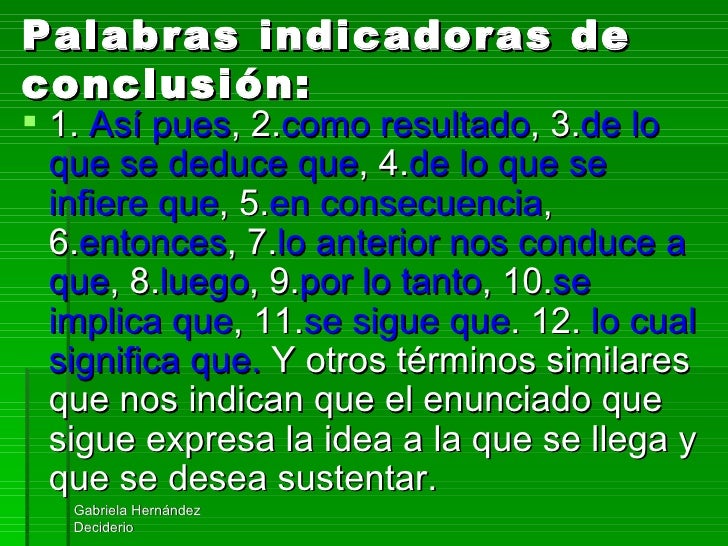 Palabras indicadoras de conclusión:

1. Así pues, 2.como resultado, 3.de lo que se deduce que, 4.de lo que se infiere que, 5.en consecuencia, 6.entonces, 7.lo anterior nos conduce a que, 8.luego, 9.por lo tanto, 10.se implica que, 11.se sigue que. 12. lo cual significa que. Y otros términos similares que nos indican que el enunciado que sigue expresa la idea a la que se llega y que se desea sustentar.

Gabriela Hernández Deciderio